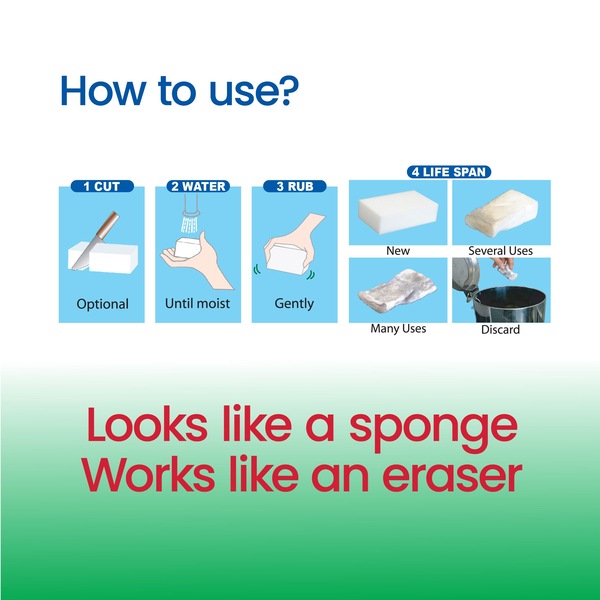 How to use?

1 CUT
Optional

2 WATER
Until moist

3 RUB
Gently

4 LIFE SPAN
New
Several Uses
Many Uses
Discard

Looks like a sponge
Works like an eraser